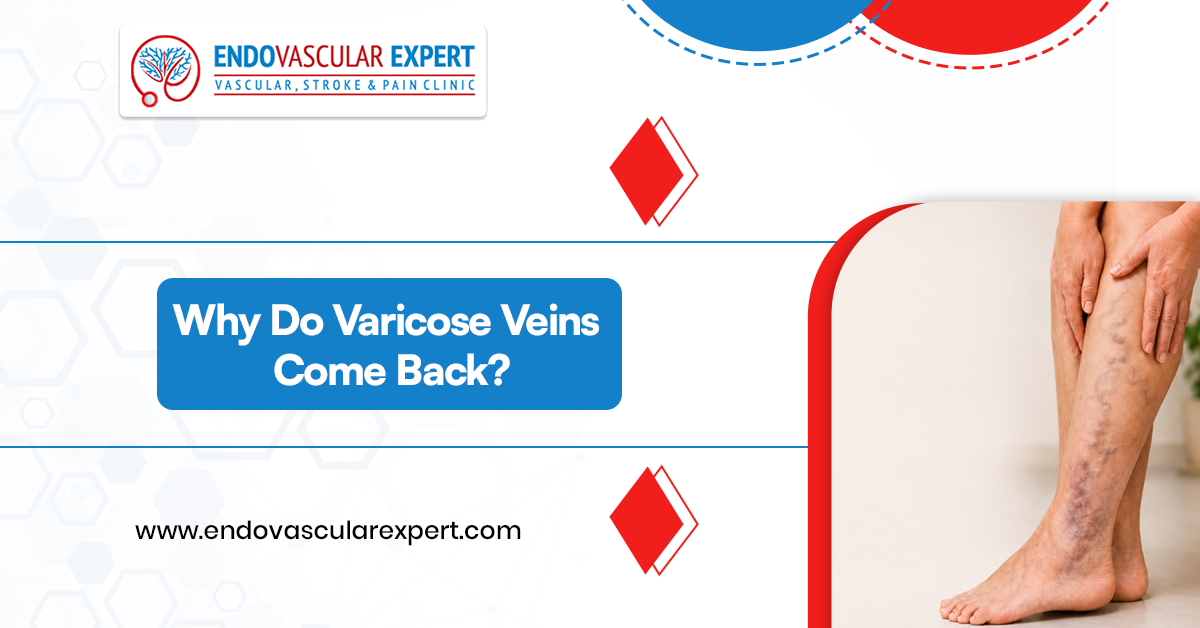 ENDOVASCULAR EXPERT
VASCULAR, STROKE & PAIN CLINIC

Why Do Varicose Veins Come Back?

www.endovascularexpert.com